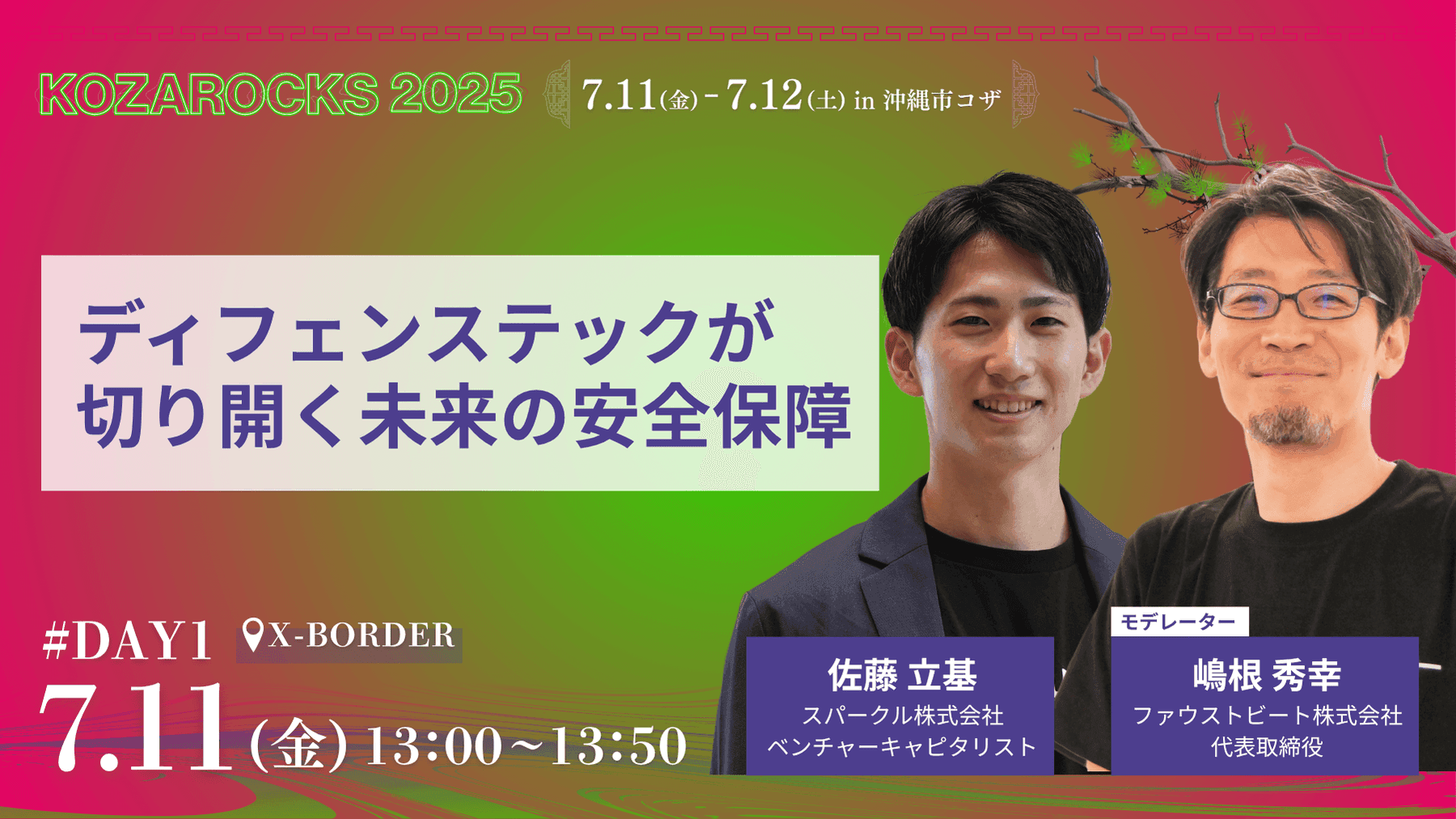 KOZAROCKS 2025

7.11(金) - 7.12(土) in 沖縄市コザ

ディフェンステックが切り開く未来の安全保障

#DAY1 X-BORDER

7.11(金) 13:00~13:50

佐藤 立基
スパークル株式会社
ベンチャーキャピタリスト

モデレーター
嶋根 秀幸
ファウストビート株式会社
代表取締役